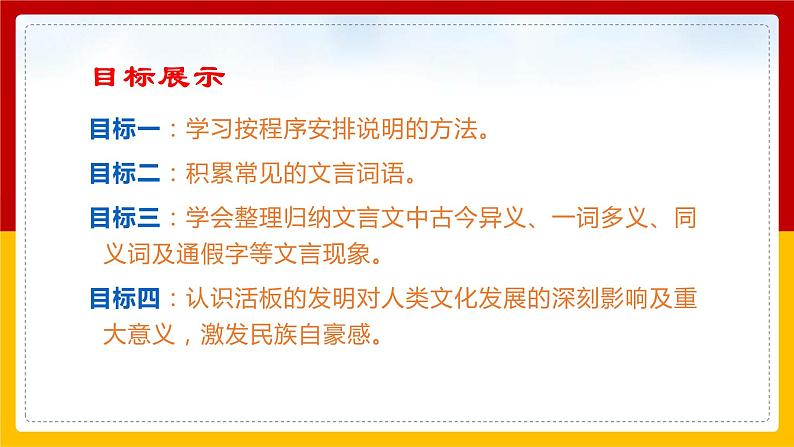 目标展示

目标一：学习按程序安排说明的方法。

目标二：积累常见的文言词语。

目标三：学会整理归纳文言文中古今异义、一词多义、同义词及通假字等文言现象。

目标四：认识活板的发明对人类文化发展的深刻影响及重大意义，激发民族自豪感。